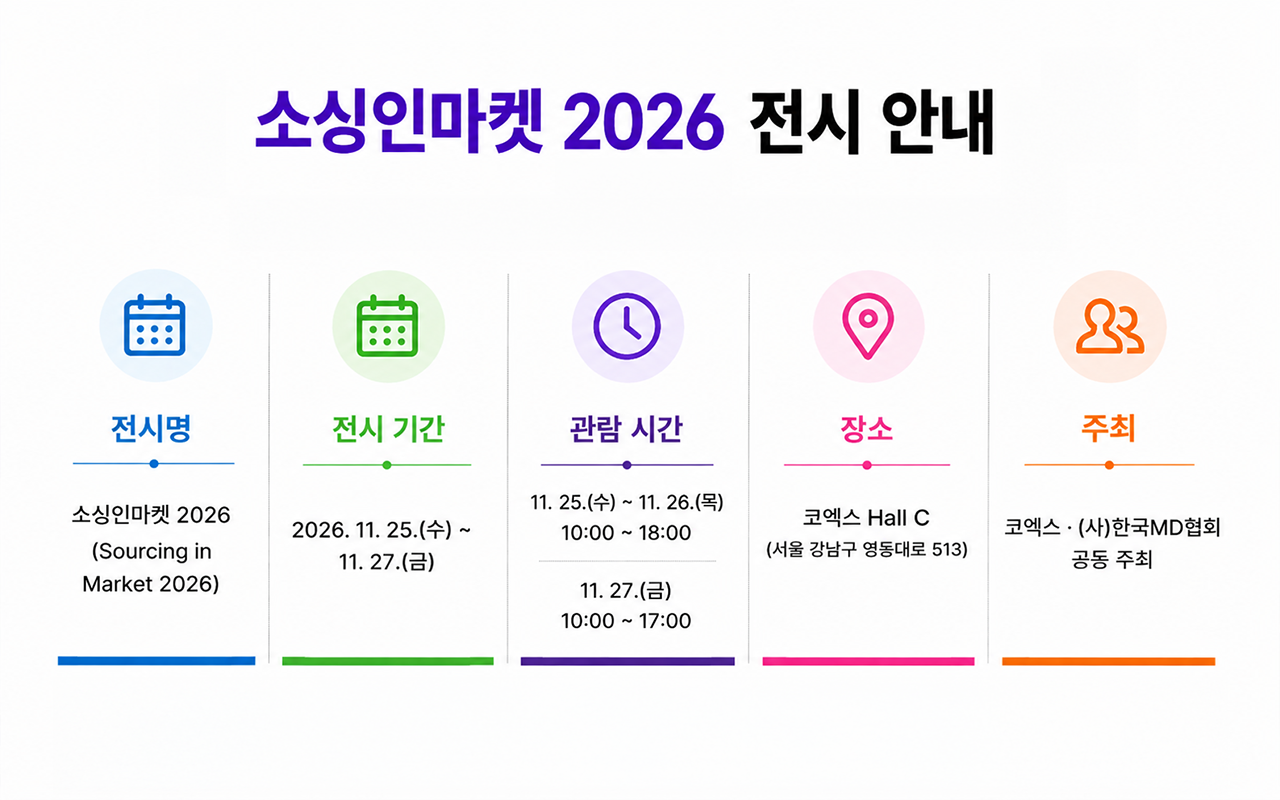 소싱인마켓 2026 전시 안내

전시명

소싱인마켓 2026 (Sourcing in Market 2026)

전시 기간

2026. 11. 25.(수) ~ 11. 27.(금)

관람 시간

11. 25.(수) ~ 11. 26.(목)
10:00 ~ 18:00

11. 27.(금)
10:00 ~ 17:00

장소

코엑스 Hall C
(서울 강남구 영동대로 513)

주최

코엑스 · (사)한국MD협회 공동 주최